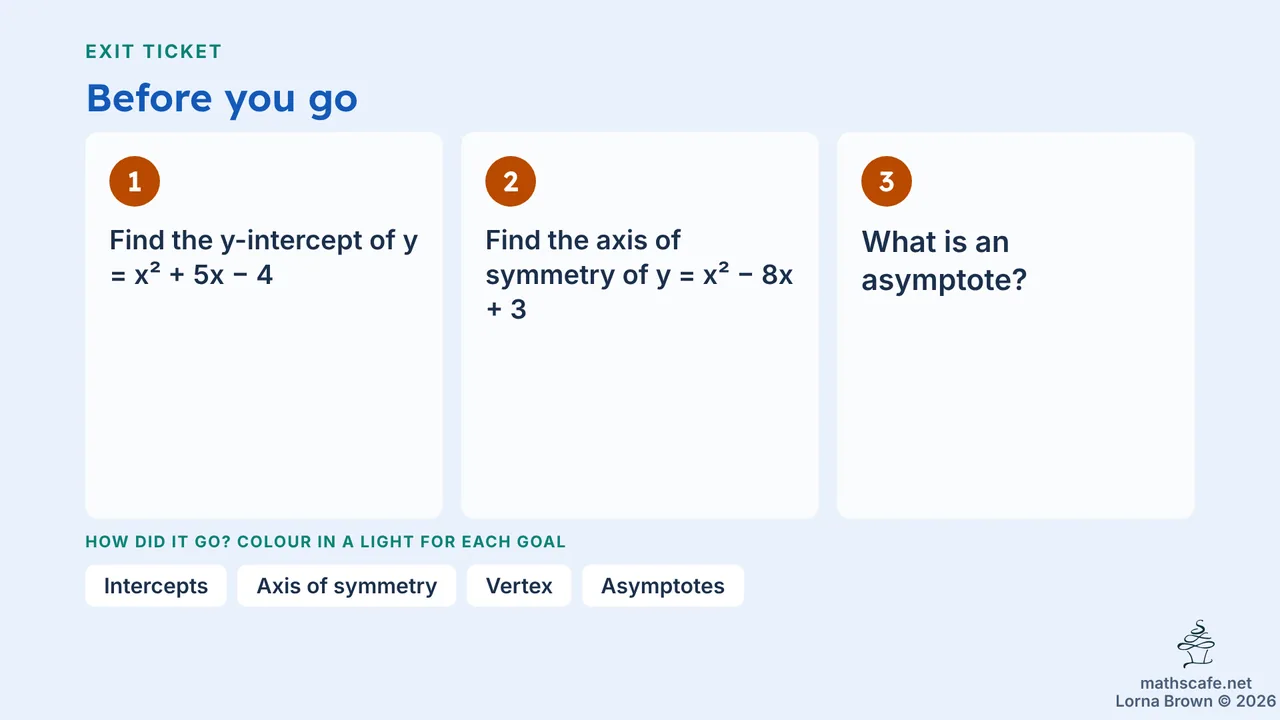 EXIT TICKET

Before you go

1

Find the y-intercept of $y = x^2 + 5x - 4$

2

Find the axis of symmetry of $y = x^2 - 8x + 3$

3

What is an asymptote?

HOW DID IT GO? COLOUR IN A LIGHT FOR EACH GOAL

Intercepts

Axis of symmetry

Vertex

Asymptotes

mathscafe.net
Lorna Brown © 2026